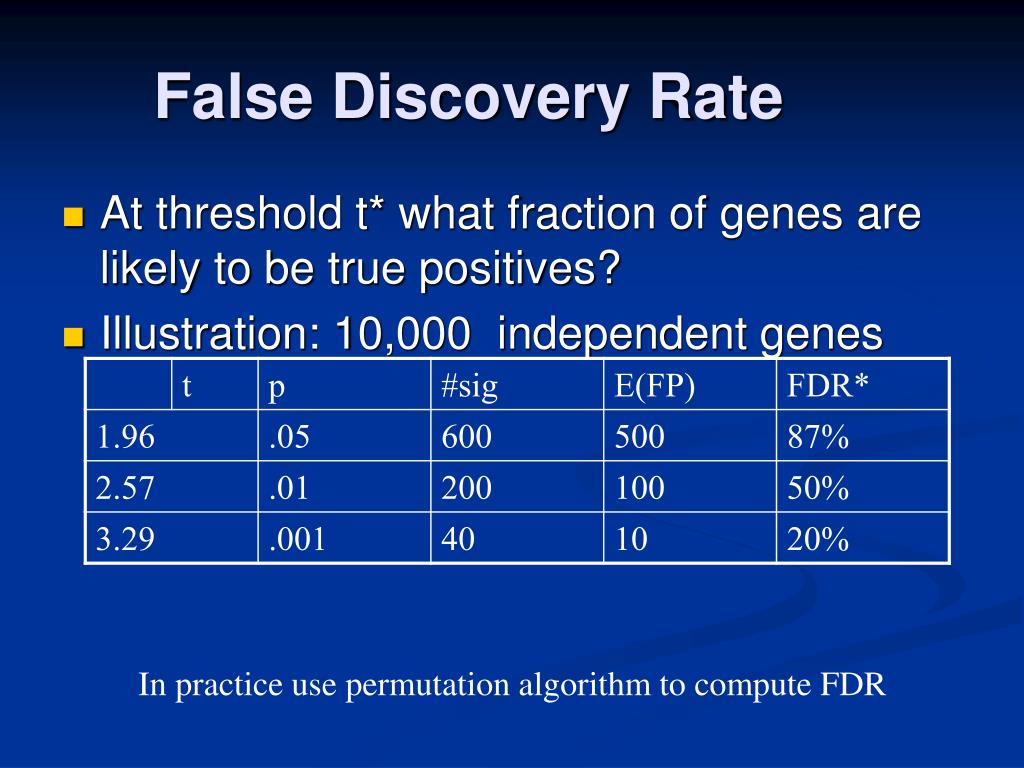 False Discovery Rate

At threshold t* what fraction of genes are likely to be true positives?

Illustration: 10,000 independent genes

| t | p | #sig | E(FP) | FDR* |
|---|---|---|---|---|
| 1.96 | .05 | 600 | 500 | 87% |
| 2.57 | .01 | 200 | 100 | 50% |
| 3.29 | .001 | 40 | 10 | 20% |

In practice use permutation algorithm to compute FDR